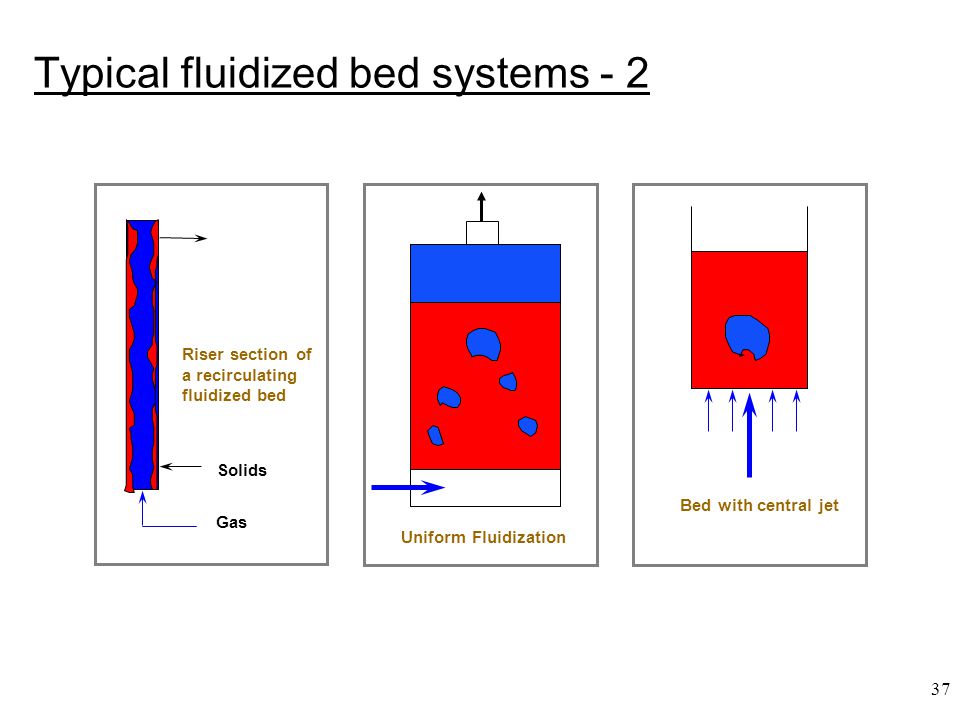 Typical fluidized bed systems - 2

Riser section of a recirculating fluidized bed

Solids

Gas

Uniform Fluidization

Bed with central jet

37